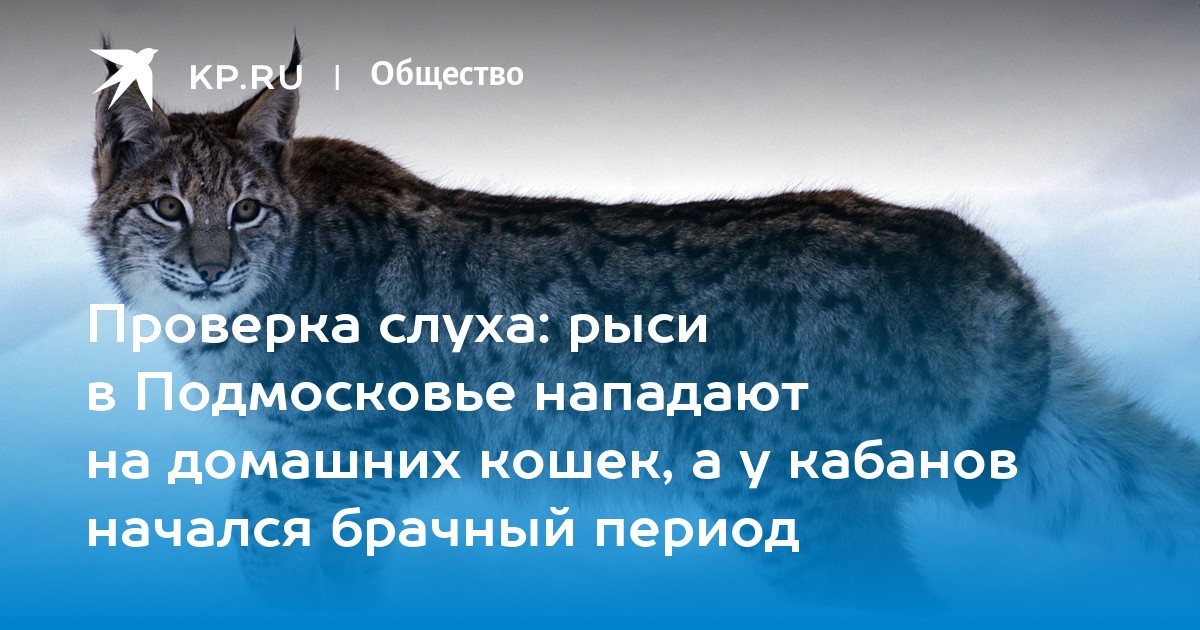 KP.RU | Общество

Проверка слуха: рыси в Подмосковье нападают на домашних кошек, а у кабанов начался брачный период